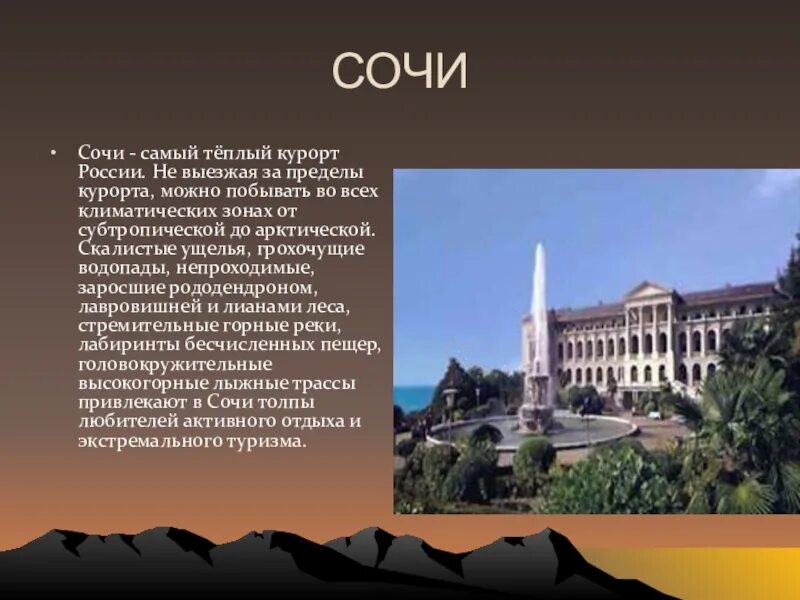 СОЧИ

• Сочи - самый тёплый курорт России. Не выезжая за пределы курорта, можно побывать во всех климатических зонах от субтропической до арктической. Скалистые ущелья, грохочущие водопады, непроходимые, заросшие рододендроном, лавровишней и лианами леса, стремительные горные реки, лабиринты бесчисленных пещер, головокружительные высокогорные лыжные трассы привлекают в Сочи толпы любителей активного отдыха и экстремального туризма.